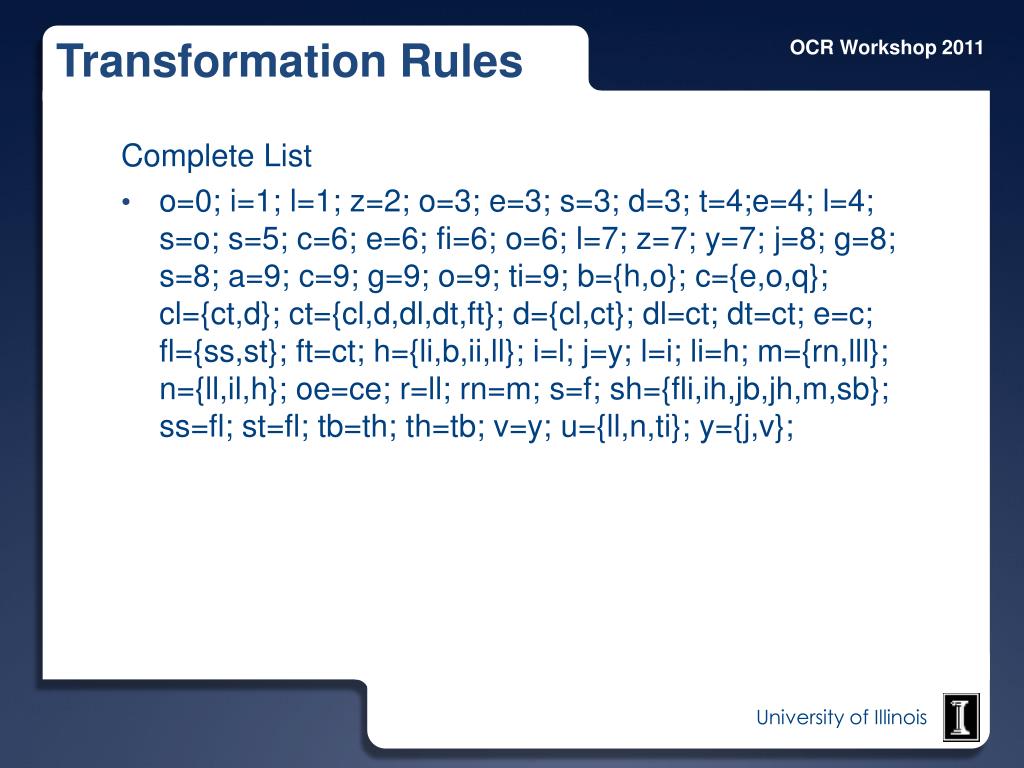 Transformation Rules

OCR Workshop 2011

Complete List

• o=0; i=1; l=1; z=2; o=3; e=3; s=3; d=3; t=4;e=4; l=4; s=o; s=5; c=6; e=6; fi=6; o=6; l=7; z=7; y=7; j=8; g=8; s=8; a=9; c=9; g=9; o=9; ti=9; b={h,o}; c={e,o,q}; cl={ct,d}; ct={cl,d,dl,dt,ft}; d={cl,ct}; dl=ct; dt=ct; e=c; fl={ss,st}; ft=ct; h={li,b,ii,ll}; i=l; j=y; l=i; li=h; m={rn,lll}; n={ll,il,h}; oe=ce; r=ll; rn=m; s=f; sh={fli,ih,jb,jh,m,sb}; ss=fl; st=fl; tb=th; th=tb; v=y; u={ll,n,ti}; y={j,v};

University of Illinois

I